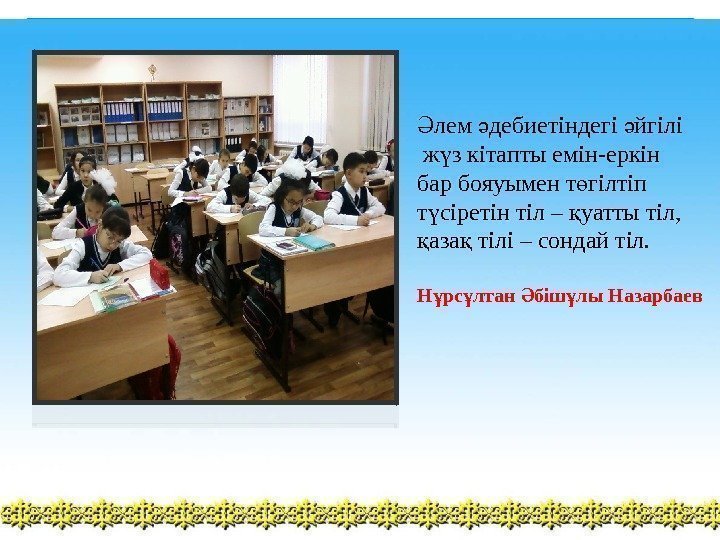 Әлем әдебиетіндегі әйгілі жүз кітапты емін-еркін бар бояуымен төгілтіп түсіретін тіл – қуатты тіл, қазақ тілі – сондай тіл.

Нұрсұлтан Әбішұлы Назарбаев